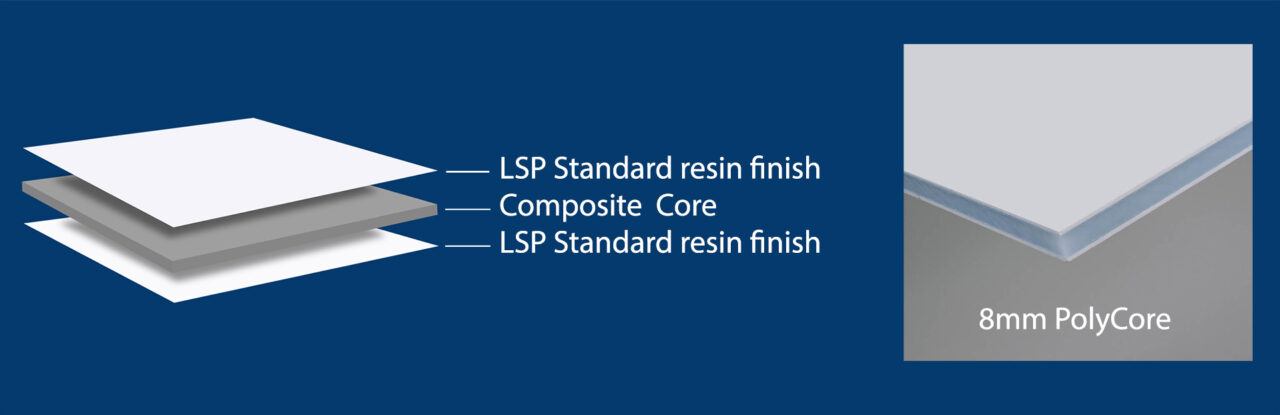 LSP Standard resin finish
Composite Core
LSP Standard resin finish

8mm PolyCore